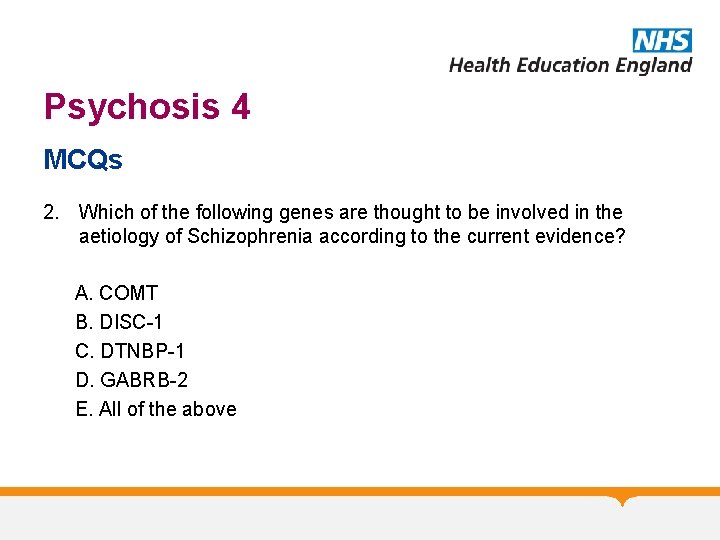 NHS
Health Education England

Psychosis 4

MCQs

2. Which of the following genes are thought to be involved in the aetiology of Schizophrenia according to the current evidence?

A. COMT
B. DISC-1
C. DTNBP-1
D. GABRB-2
E. All of the above